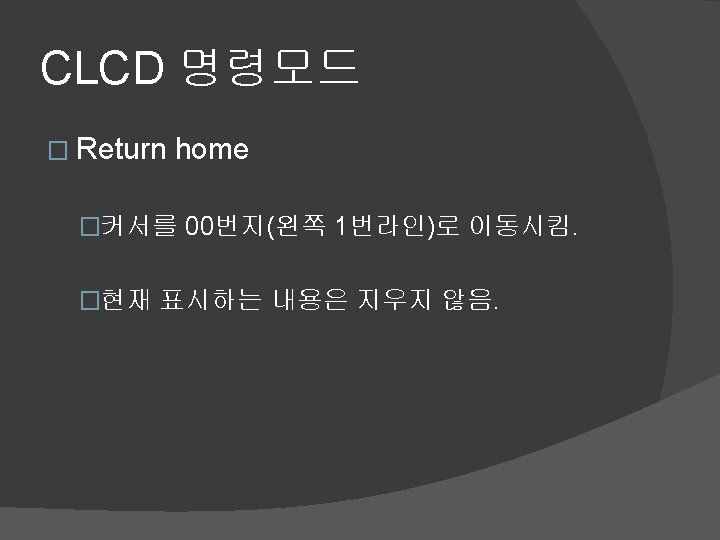 CLCD 명령모드

□ Return home

□커서를 00번지(왼쪽 1번라인)로 이동시킴.

□현재 표시하는 내용은 지우지 않음.